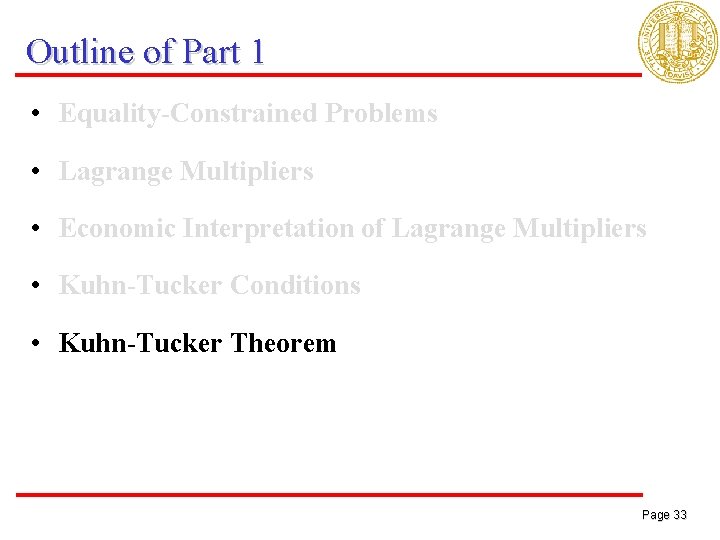 Outline of Part 1

THE UNIVERSITY OF CALIFORNIA DAVIS

• Equality-Constrained Problems
• Lagrange Multipliers
• Economic Interpretation of Lagrange Multipliers
• Kuhn-Tucker Conditions
• Kuhn-Tucker Theorem

Page 33